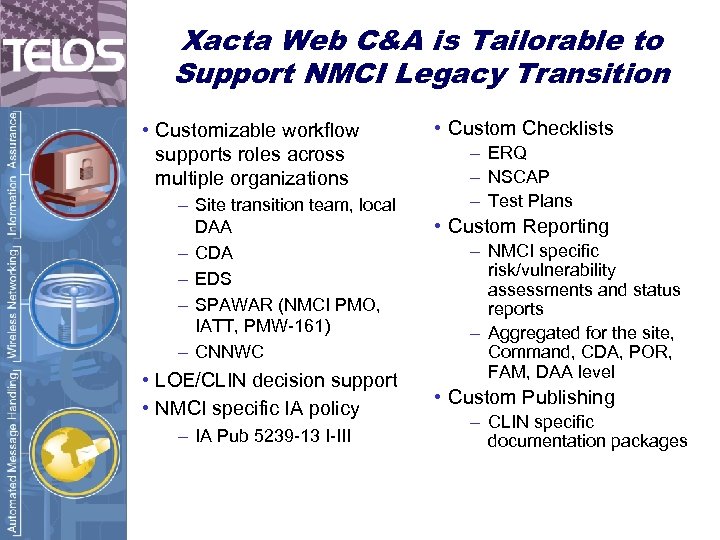 TELOS

Information Assurance

Wireless Networking

Automated Message Handling

Xacta Web C&A is Tailorable to Support NMCI Legacy Transition

• Customizable workflow supports roles across multiple organizations
– Site transition team, local DAA
– CDA
– EDS
– SPAWAR (NMCI PMO, IATT, PMW-161)
– CNNWC
• LOE/CLIN decision support
• NMCI specific IA policy
– IA Pub 5239-13 I-III

• Custom Checklists
– ERQ
– NSCAP
– Test Plans
• Custom Reporting
– NMCI specific risk/vulnerability assessments and status reports
– Aggregated for the site, Command, CDA, POR, FAM, DAA level
• Custom Publishing
– CLIN specific documentation packages